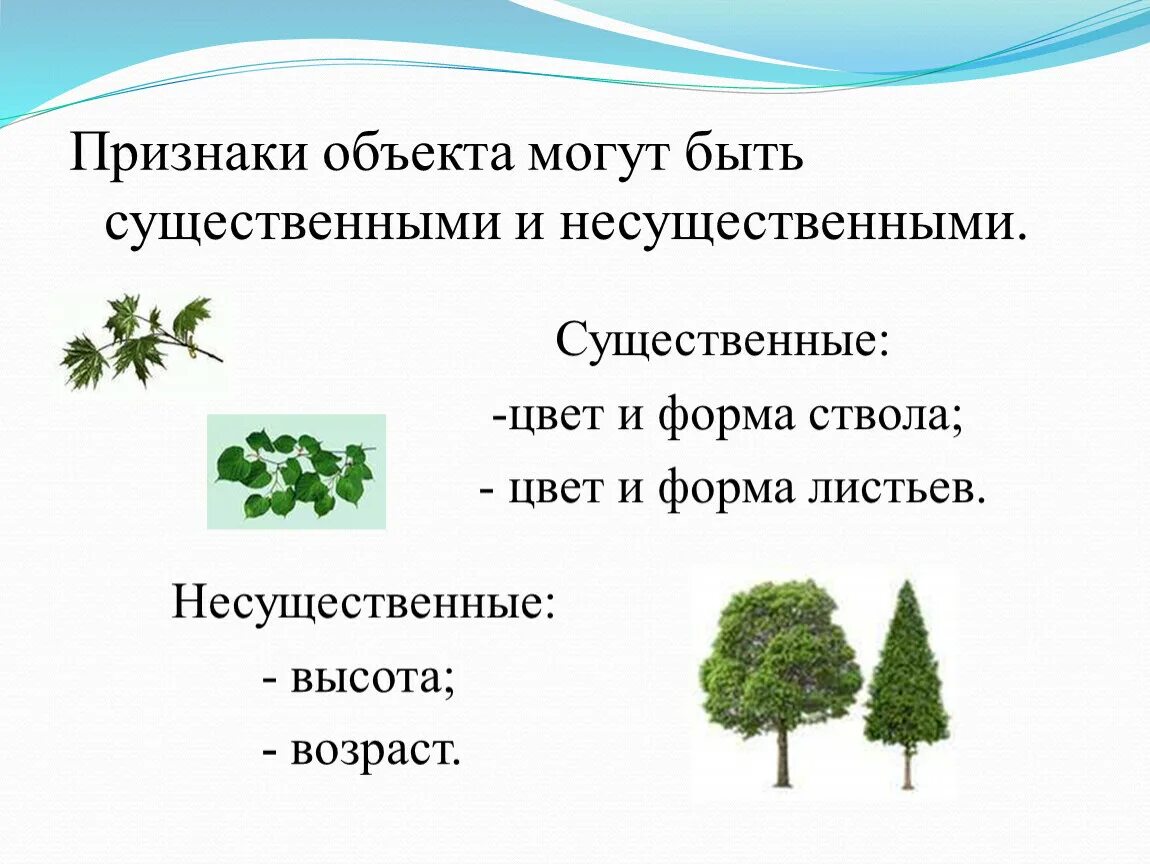 Признаки объекта могут быть существенными и несущественными.

Существенные:

-цвет и форма ствола;

- цвет и форма листьев.

Несущественные:

- высота;

- возраст.